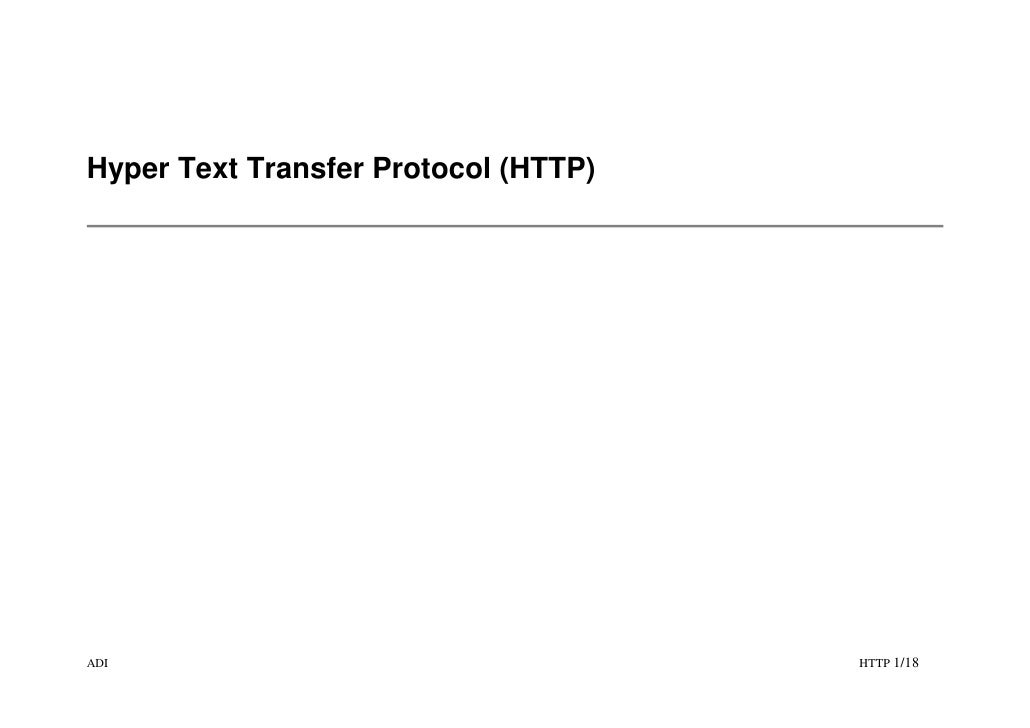 Hyper Text Transfer Protocol (HTTP)

ADI

HTTP 1/18